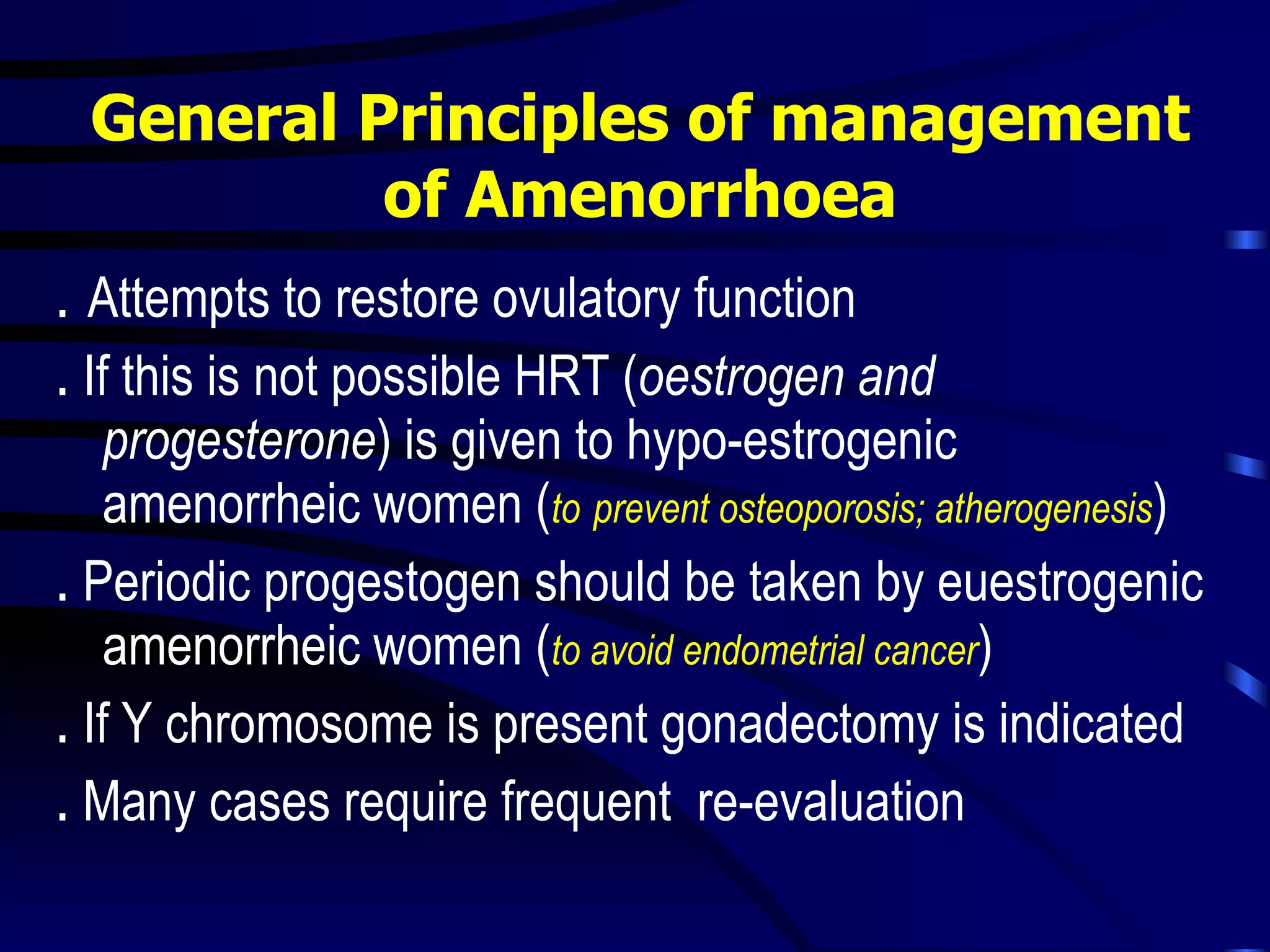 General Principles of management of Amenorrhoea

. Attempts to restore ovulatory function

. If this is not possible HRT (oestrogen and progesterone) is given to hypo-estrogenic amenorrheic women (to prevent osteoporosis; atherogenesis)

. Periodic progestogen should be taken by euestrogenic amenorrheic women (to avoid endometrial cancer)

. If Y chromosome is present gonadectomy is indicated

. Many cases require frequent re-evaluation